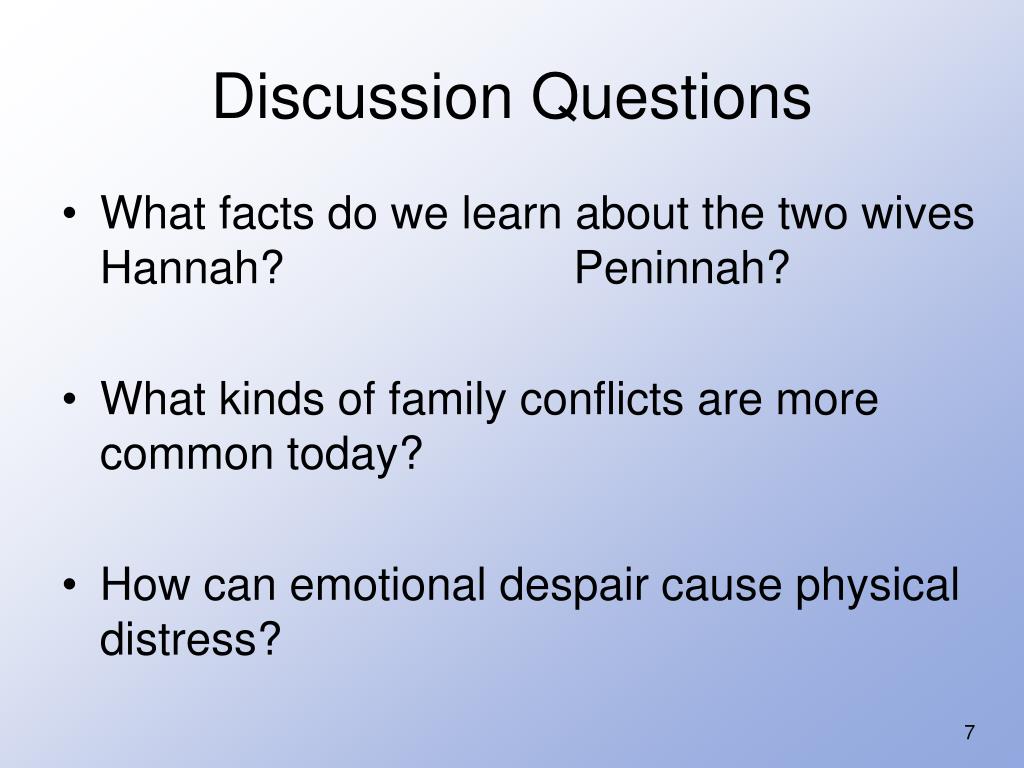 Discussion Questions

• What facts do we learn about the two wives Hannah? Peninnah?

• What kinds of family conflicts are more common today?

• How can emotional despair cause physical distress?

7